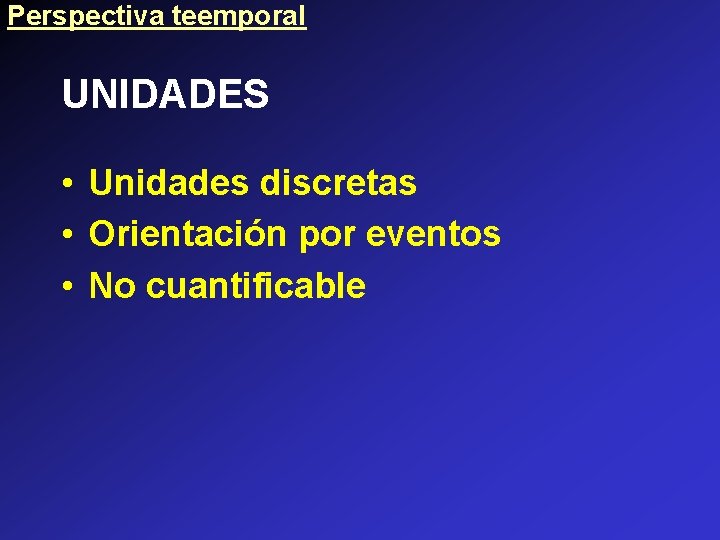 Perspectiva teemporal

UNIDADES

• Unidades discretas
• Orientación por eventos
• No cuantificable